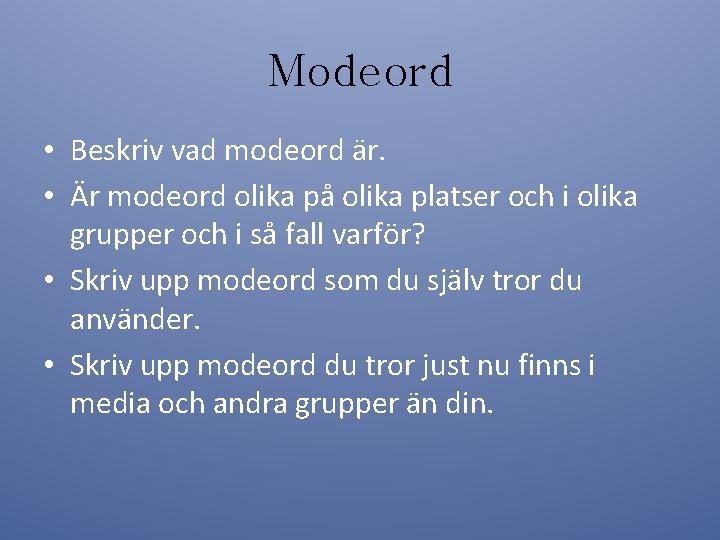 Modeord

• Beskriv vad modeord är.
• Är modeord olika på olika platser och i olika grupper och i så fall varför?
• Skriv upp modeord som du själv tror du använder.
• Skriv upp modeord du tror just nu finns i media och andra grupper än din.